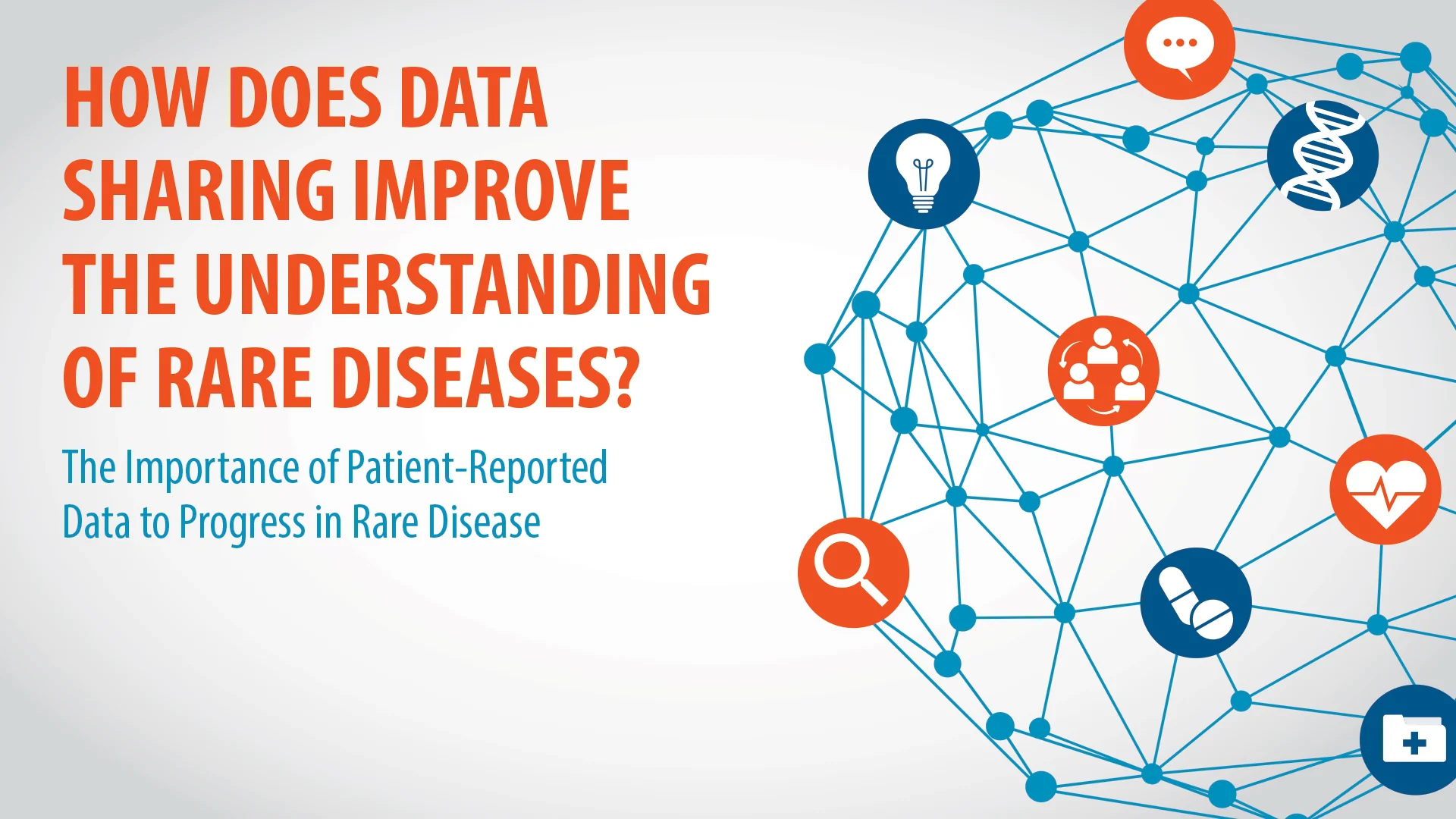 HOW DOES DATA SHARING IMPROVE THE UNDERSTANDING OF RARE DISEASES?

The Importance of Patient-Reported Data to Progress in Rare Disease